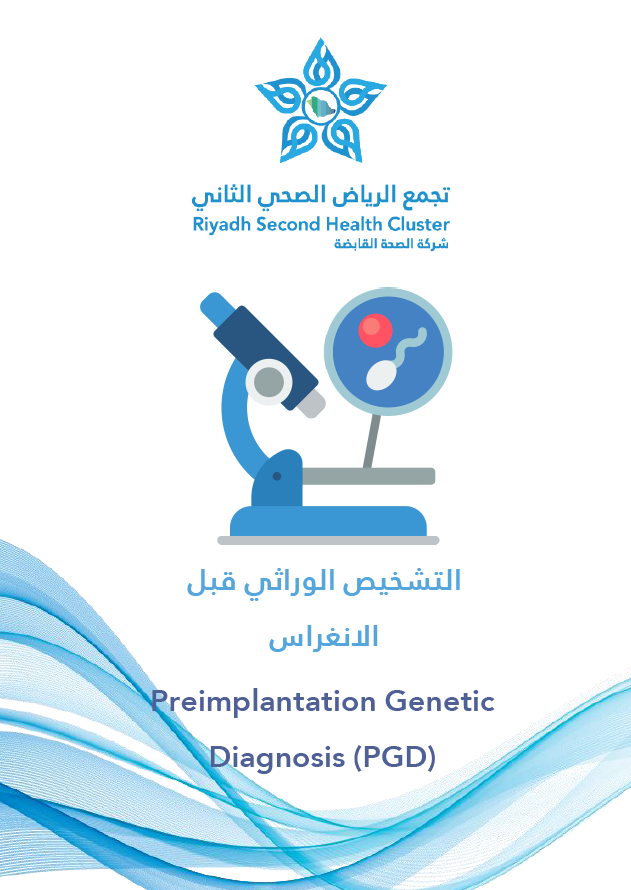 تجمع الرياض الصحي الثاني
Riyadh Second Health Cluster
شركة الصحة القابضة

التشخيص الوراثي قبل الانغراس

Preimplantation Genetic Diagnosis (PGD)